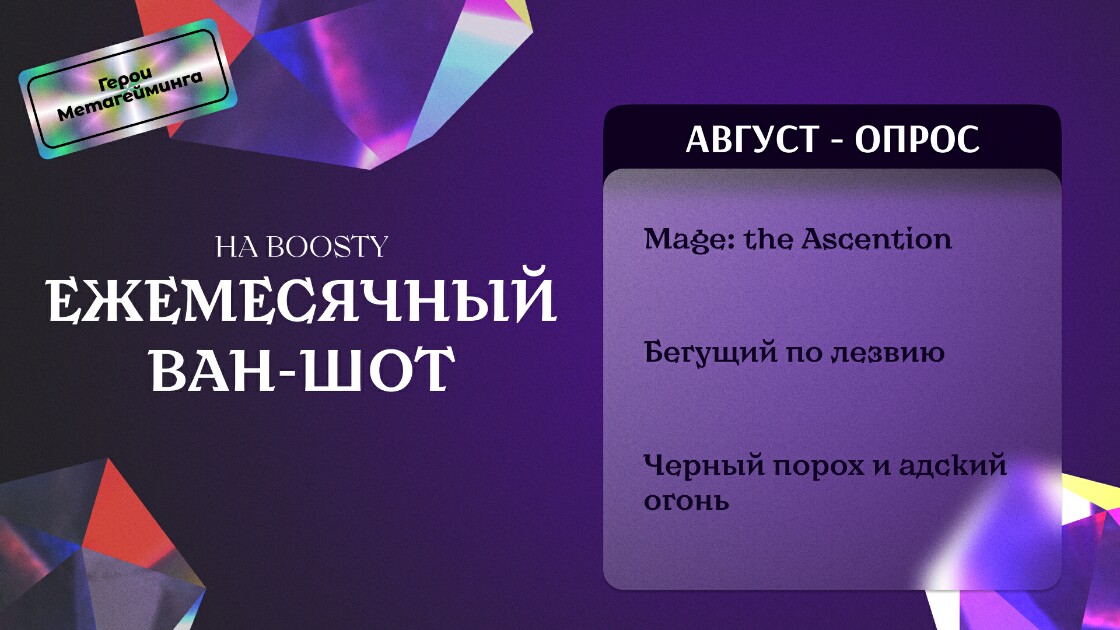 Герои Метагейминга

НА BOOSTY
ЕЖЕМЕСЯЧНЫЙ ВАН-ШОТ

АВГУСТ - ОПРОС

Mage: the Ascention

Бегущий по лезвию

Черный порох и адский огонь